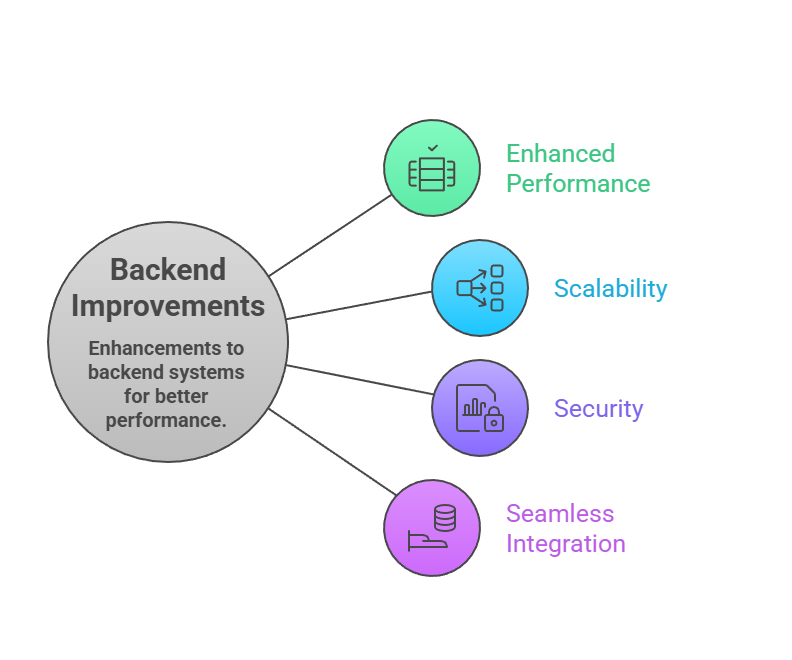 Backend Improvements

Enhancements to backend systems for better performance.

Enhanced Performance

Scalability

Security

Seamless Integration